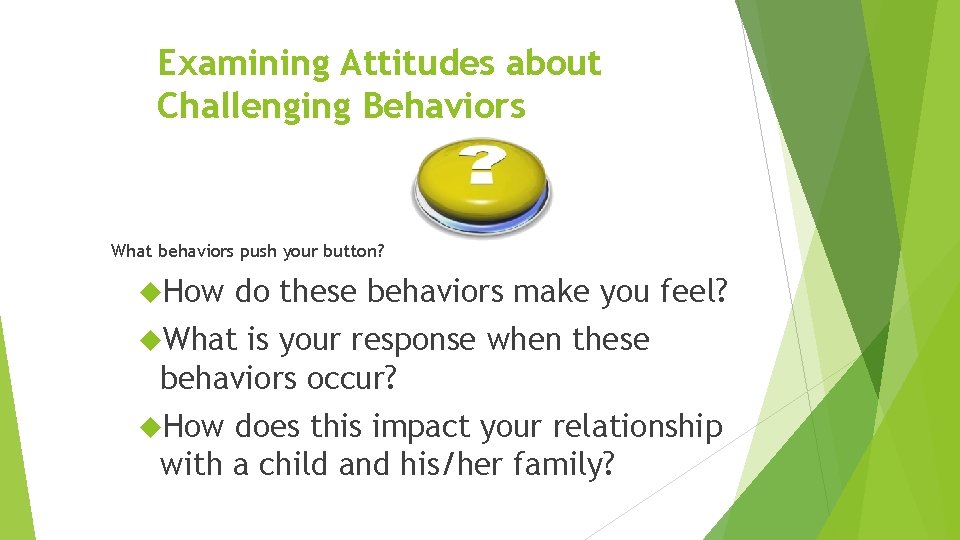 Examining Attitudes about Challenging Behaviors

?

What behaviors push your button?

How do these behaviors make you feel?

What is your response when these behaviors occur?

How does this impact your relationship with a child and his/her family?